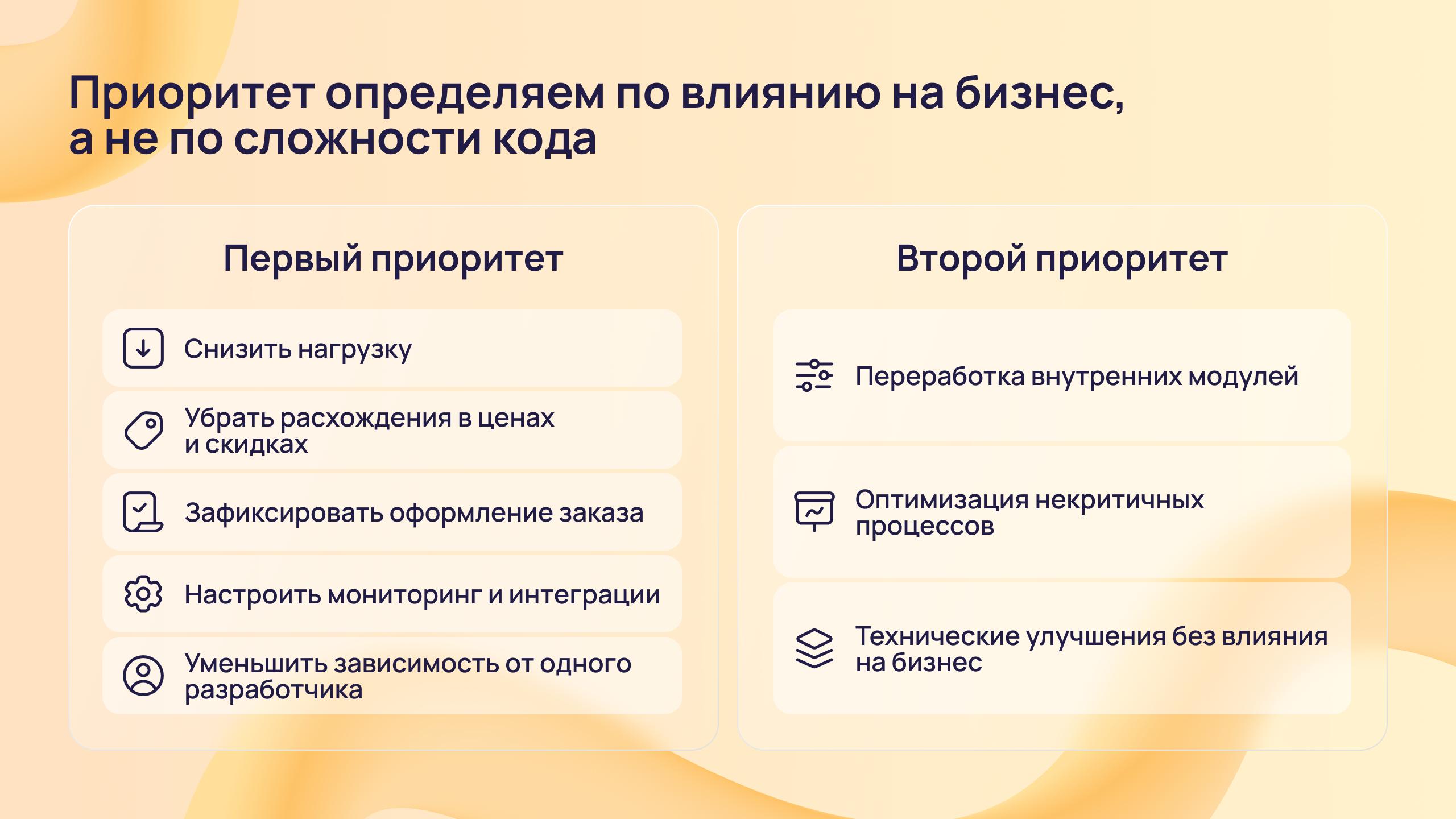 Приоритет определяем по влиянию на бизнес, а не по сложности кода

Первый приоритет

Снизить нагрузку

Убрать расхождения в ценах и скидках

Зафиксировать оформление заказа

Настроить мониторинг и интеграции

Уменьшить зависимость от одного разработчика

Второй приоритет

Переработка внутренних модулей

Оптимизация некритичных процессов

Технические улучшения без влияния на бизнес